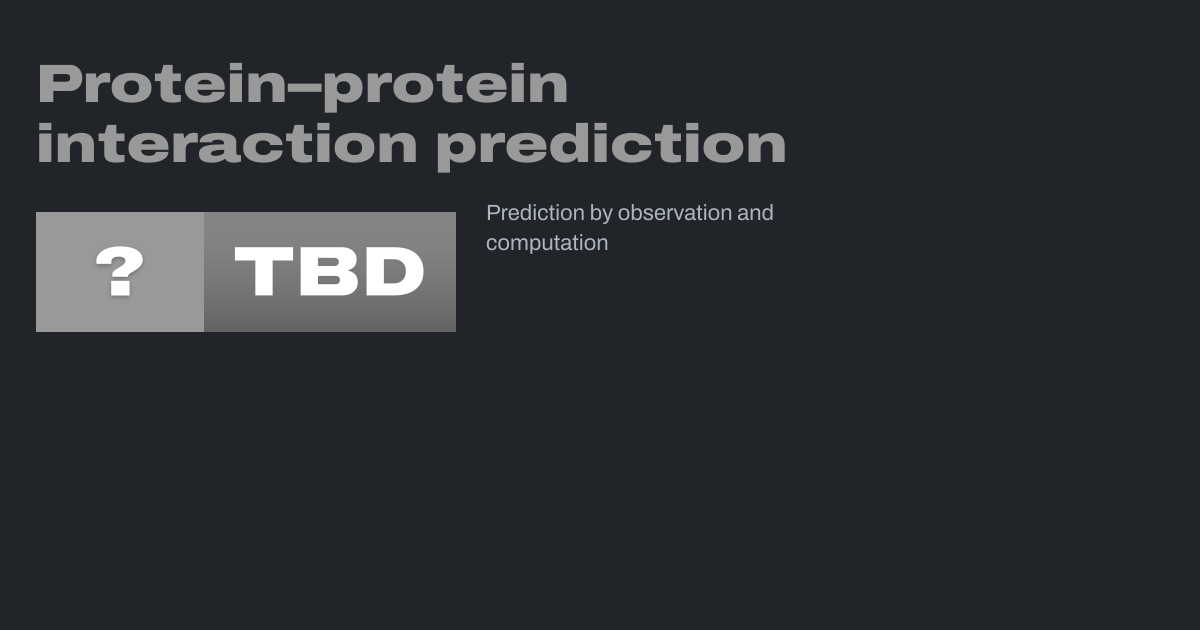 Protein–protein interaction prediction

?

TBD

Prediction by observation and computation